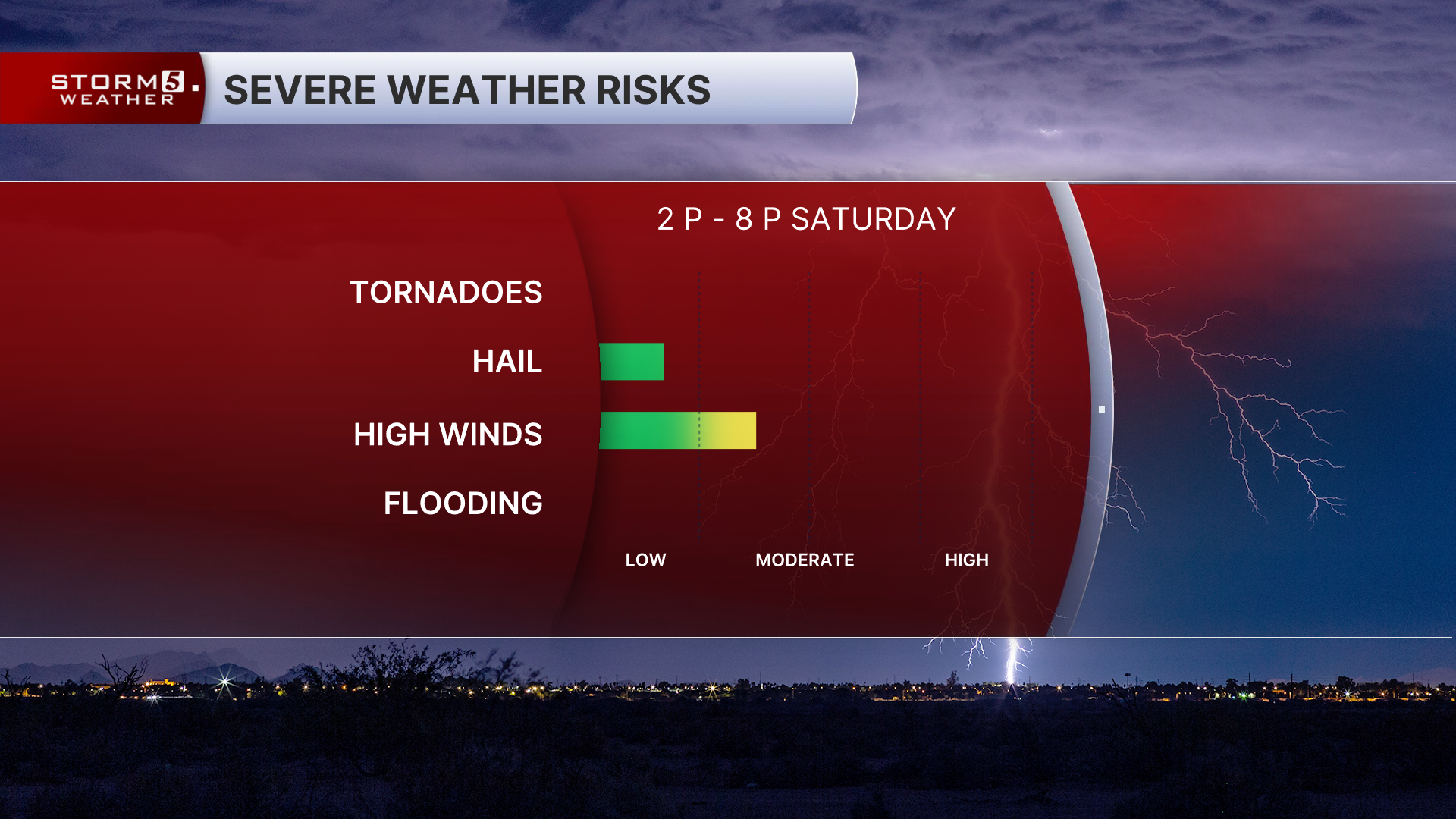 STORM5 WEATHER

SEVERE WEATHER RISKS

2 P - 8 P SATURDAY

TORNADOES

HAIL

HIGH WINDS

FLOODING

LOW

MODERATE

HIGH